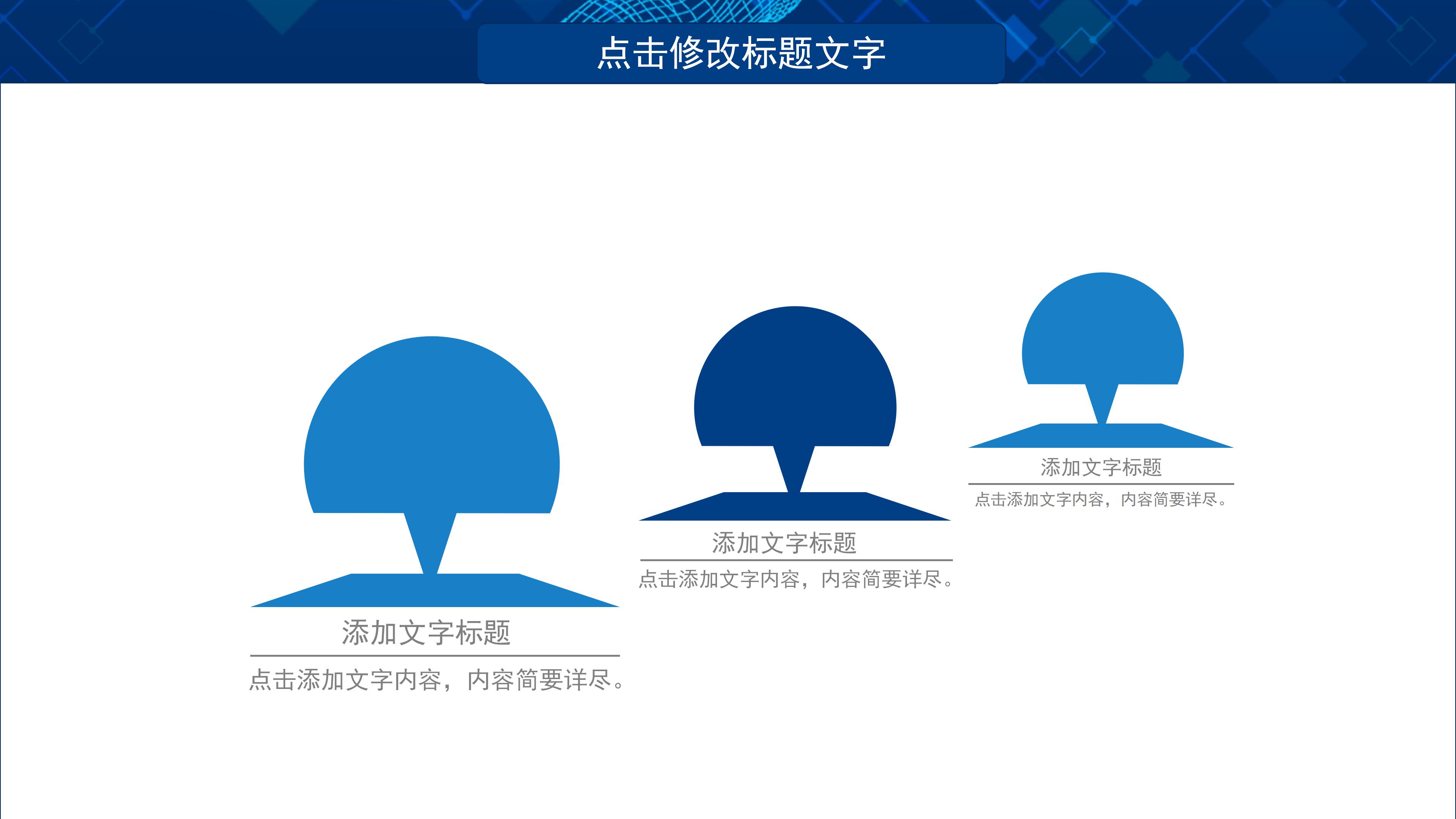 点击修改标题文字

添加文字标题

点击添加文字内容，内容简要详尽。

添加文字标题

点击添加文字内容，内容简要详尽。

添加文字标题

点击添加文字内容，内容简要详尽。